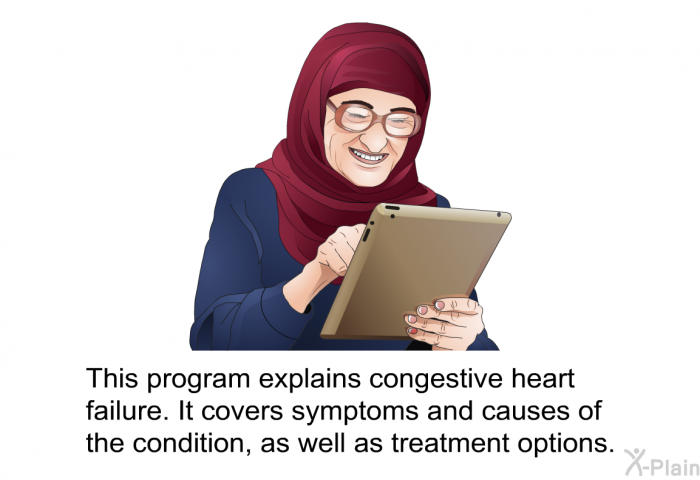 This program explains congestive heart failure. It covers symptoms and causes of the condition, as well as treatment options.

X-Plain